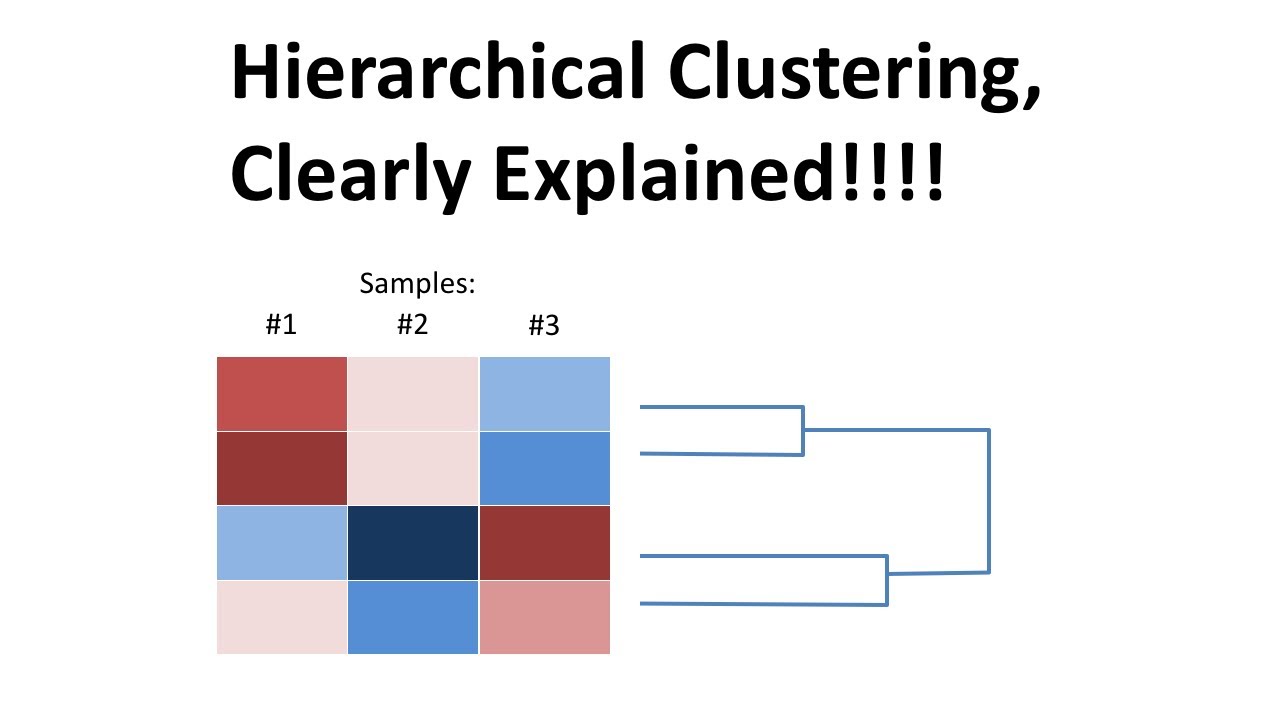 Hierarchical Clustering, Clearly Explained!!!!

Samples:
#1 #2 #3